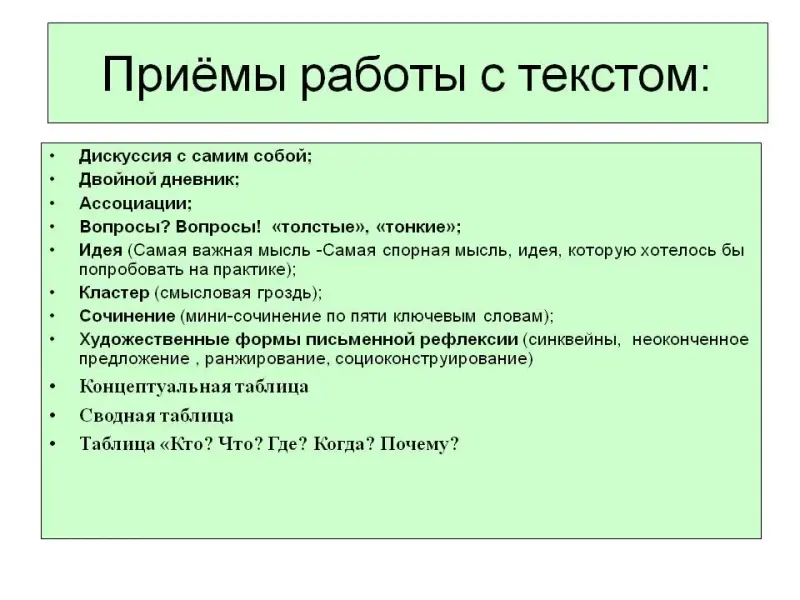 Приёмы работы с текстом:

• Дискуссия с самим собой;
• Двойной дневник;
• Ассоциации;
• Вопросы? Вопросы! «толстые», «тонкие»;
• Идея (Самая важная мысль -Самая спорная мысль, идея, которую хотелось бы попробовать на практике);
• Кластер (смысловая гроздь);
• Сочинение (мини-сочинение по пяти ключевым словам);
• Художественные формы письменной рефлексии (синквейны, неоконченное предложение , ранжирование, социоконструирование)
• Концептуальная таблица
• Сводная таблица
• Таблица «Кто? Что? Где? Когда? Почему?